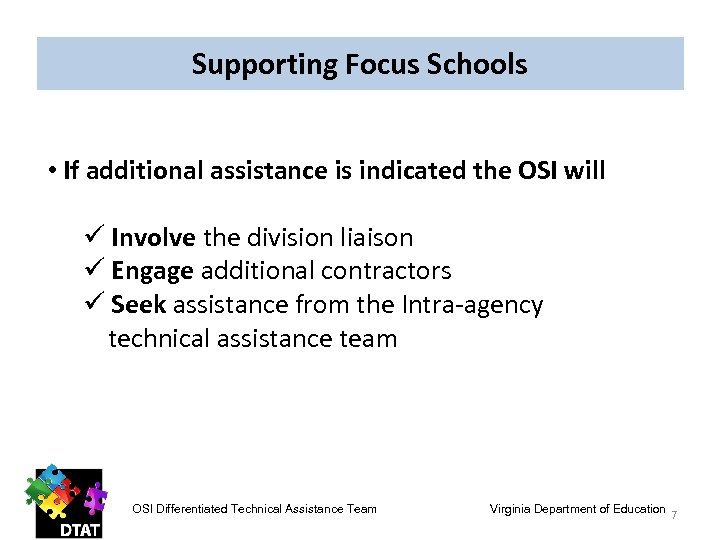 Supporting Focus Schools

• If additional assistance is indicated the OSI will

✓ Involve the division liaison
✓ Engage additional contractors
✓ Seek assistance from the Intra-agency technical assistance team

DTAT

OSI Differentiated Technical Assistance Team

Virginia Department of Education

7